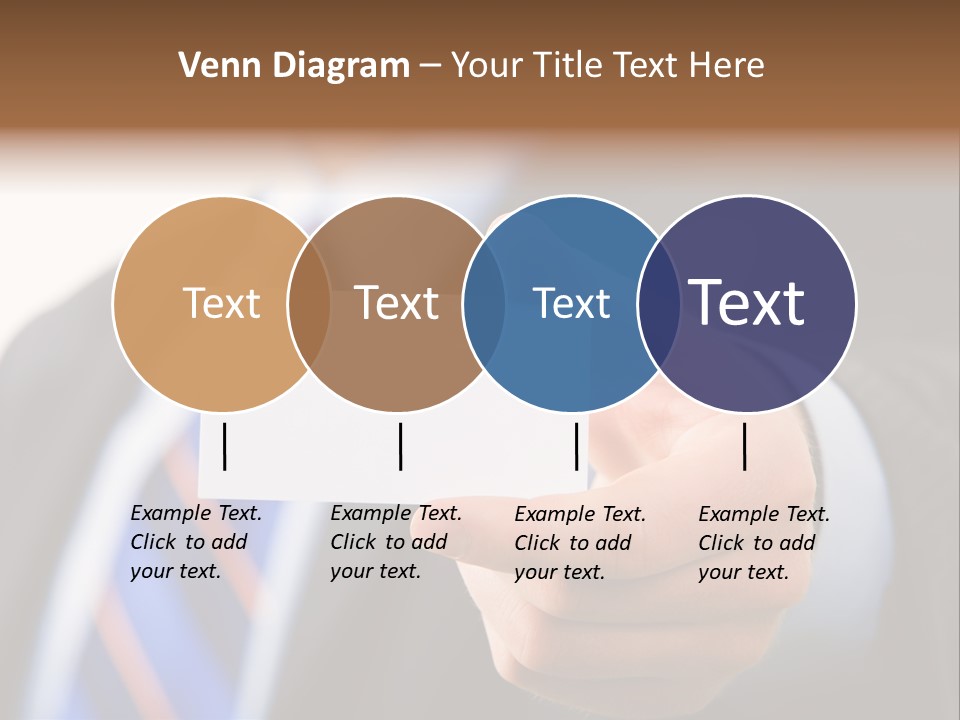 Venn Diagram – Your Title Text Here

Text

Text

Text

Text

Example Text. Click to add your text.

Example Text. Click to add your text.

Example Text. Click to add your text.

Example Text. Click to add your text.